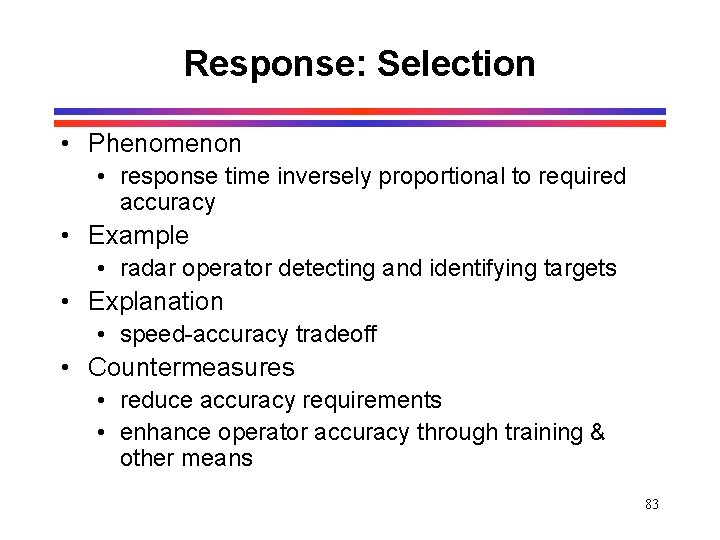 Response: Selection

• Phenomenon
  • response time inversely proportional to required accuracy
• Example
  • radar operator detecting and identifying targets
• Explanation
  • speed-accuracy tradeoff
• Countermeasures
  • reduce accuracy requirements
  • enhance operator accuracy through training & other means

83